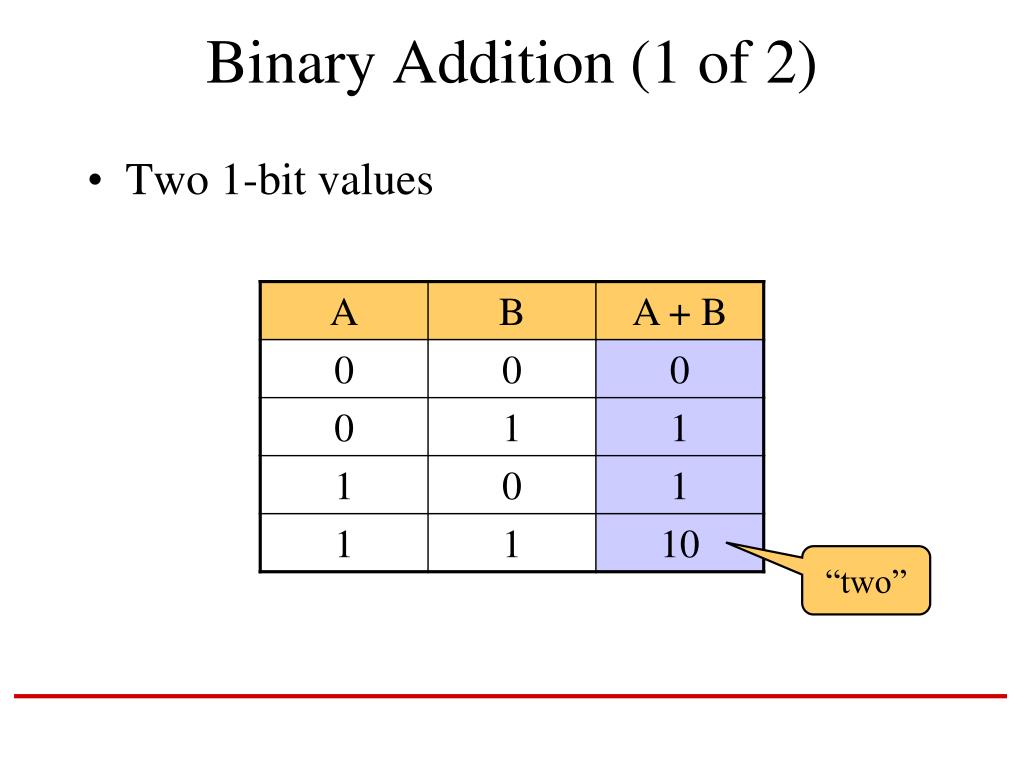 Binary Addition (1 of 2)

• Two 1-bit values

| A | B | A + B |
|---|---|---|
| 0 | 0 | 0 |
| 0 | 1 | 1 |
| 1 | 0 | 1 |
| 1 | 1 | 10 |

“two”